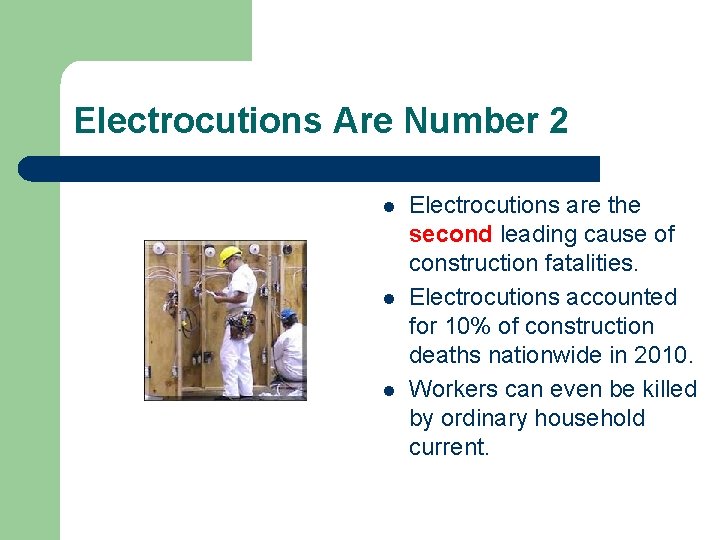 Electrocutions Are Number 2

- Electrocutions are the second leading cause of construction fatalities.
- Electrocutions accounted for 10% of construction deaths nationwide in 2010.
- Workers can even be killed by ordinary household current.